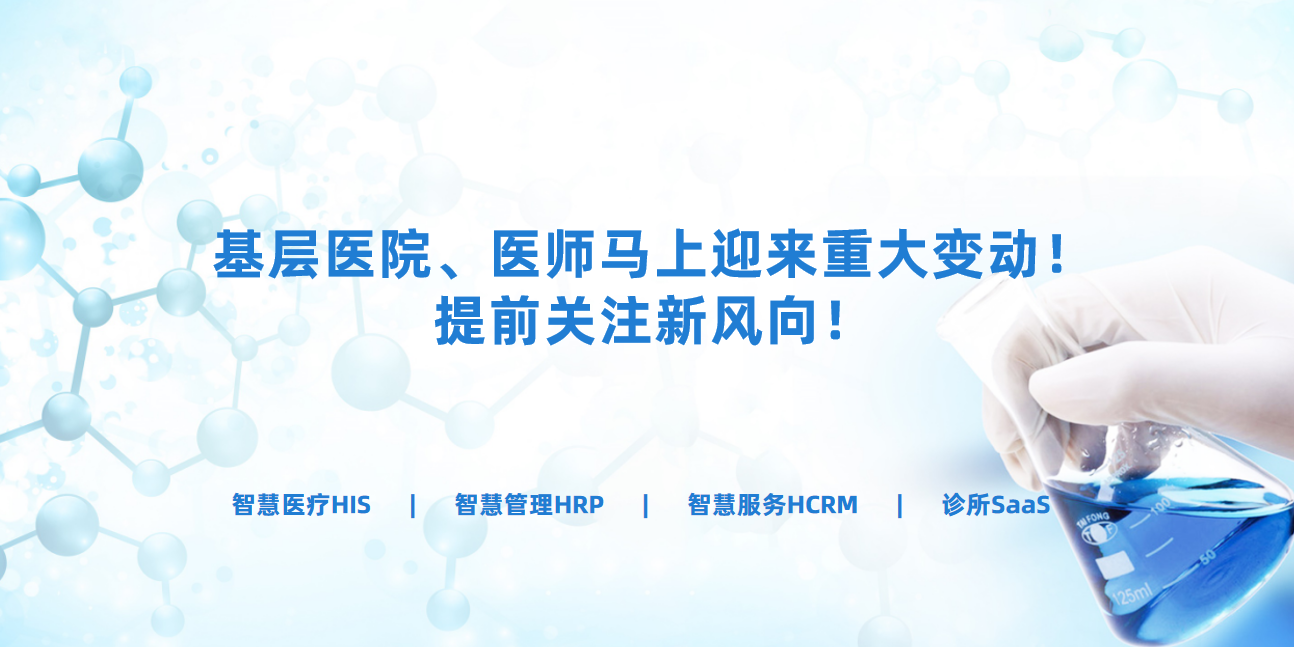 基层医院、医师马上迎来重大变动！
提前关注新风向！

智慧医疗HIS | 智慧管理HRP | 智慧服务HCRM | 诊所SaaS

TIN FONG
100
50
125ml